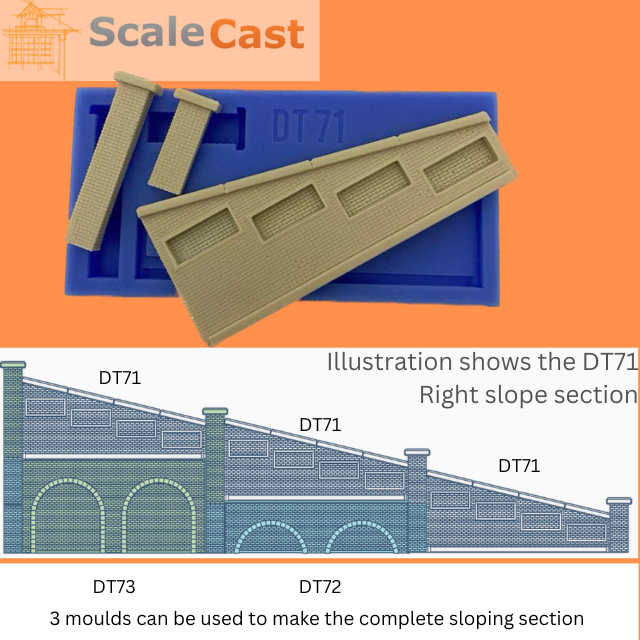 ScaleCast

DT 71

Illustration shows the DT71 Right slope section

DT71

DT71

DT71

DT73

DT72

3 moulds can be used to make the complete sloping section